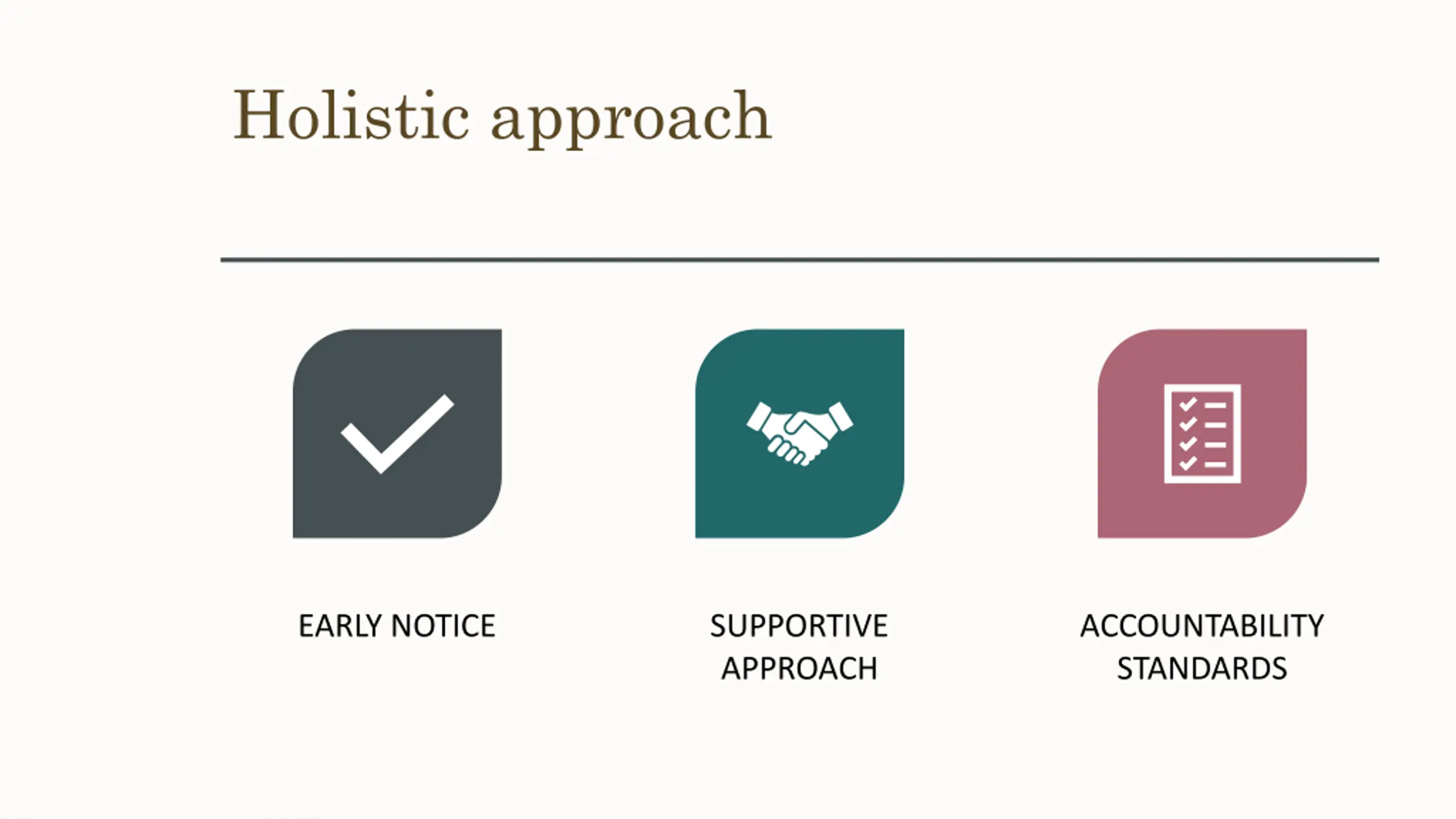 Holistic approach

EARLY NOTICE

SUPPORTIVE APPROACH

ACCOUNTABILITY STANDARDS